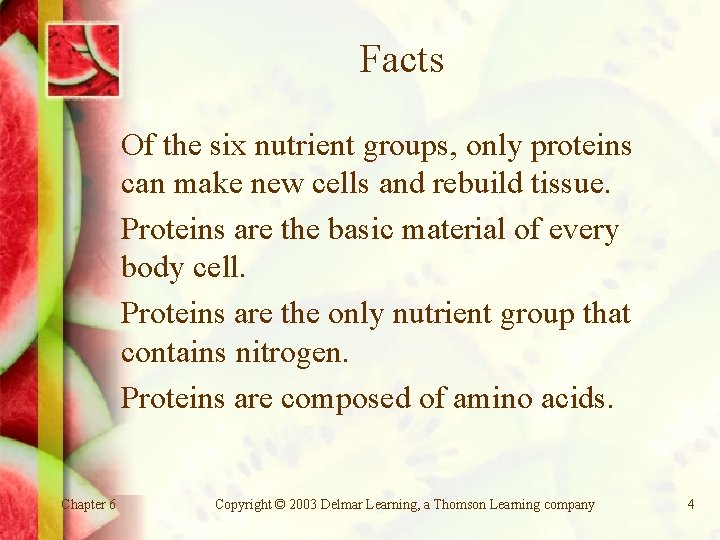 Facts

Of the six nutrient groups, only proteins can make new cells and rebuild tissue.

Proteins are the basic material of every body cell.

Proteins are the only nutrient group that contains nitrogen.

Proteins are composed of amino acids.

Chapter 6

Copyright © 2003 Delmar Learning, a Thomson Learning company

4